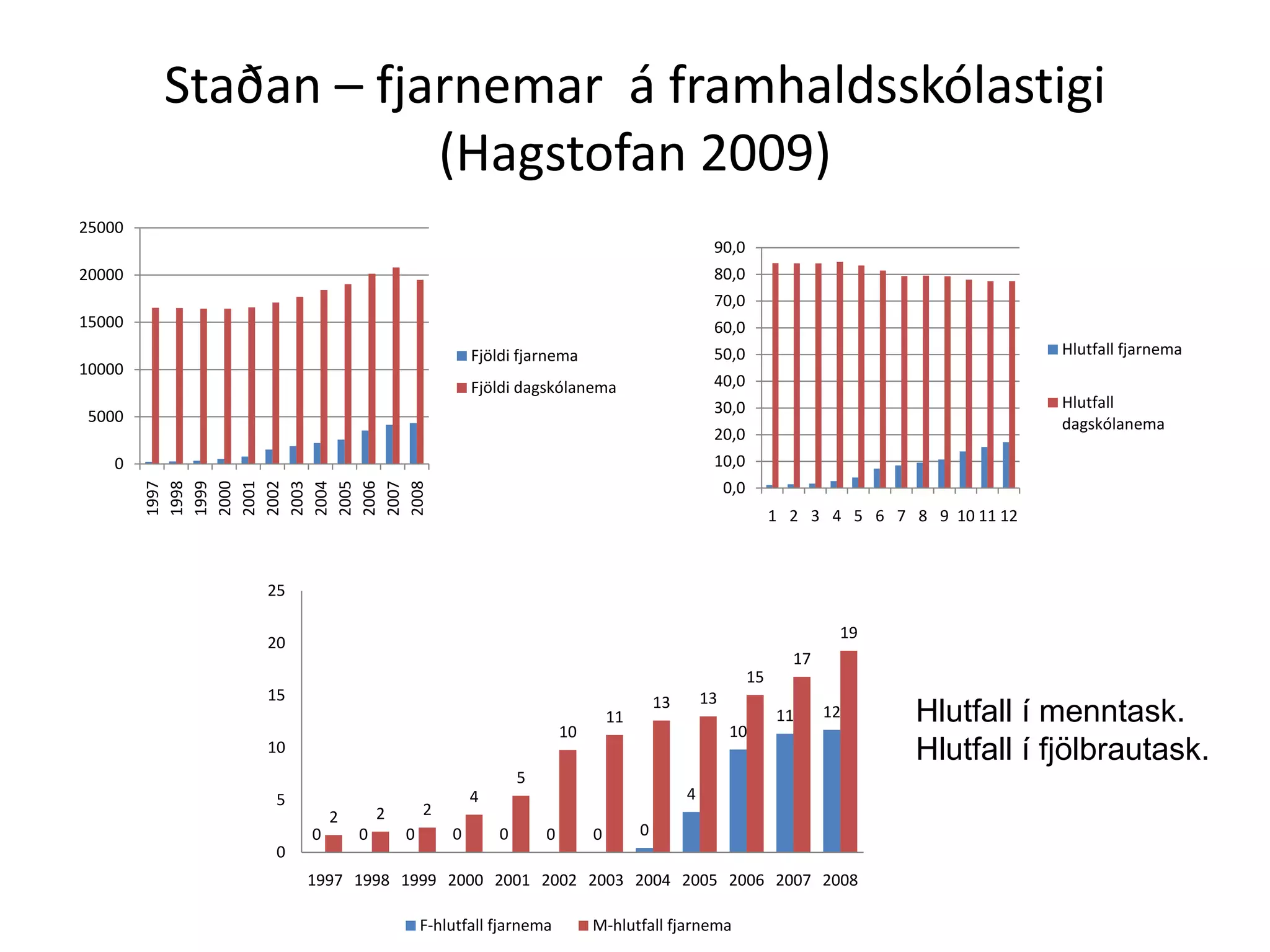 Staðan – fjarnemar á framhaldsskólastigi (Hagstofan 2009)

25000
20000
15000
10000
5000
0
1997 1998 1999 2000 2001 2002 2003 2004 2005 2006 2007 2008

Fjöldi fjarnema
Fjöldi dagskólanema

90,0
80,0
70,0
60,0
50,0
40,0
30,0
20,0
10,0
0,0
1 2 3 4 5 6 7 8 9 10 11 12

Hlutfall fjarnema
Hlutfall dagskólanema

25
20
15
10
5
0
0 2 0 2 0 2 0 4 0 5 0 10 0 11 0 13 4 13 10 15 11 17 12 19
1997 1998 1999 2000 2001 2002 2003 2004 2005 2006 2007 2008

F-hlutfall fjarnema M-hlutfall fjarnema

Hlutfall í menntask.
Hlutfall í fjölbrautask.